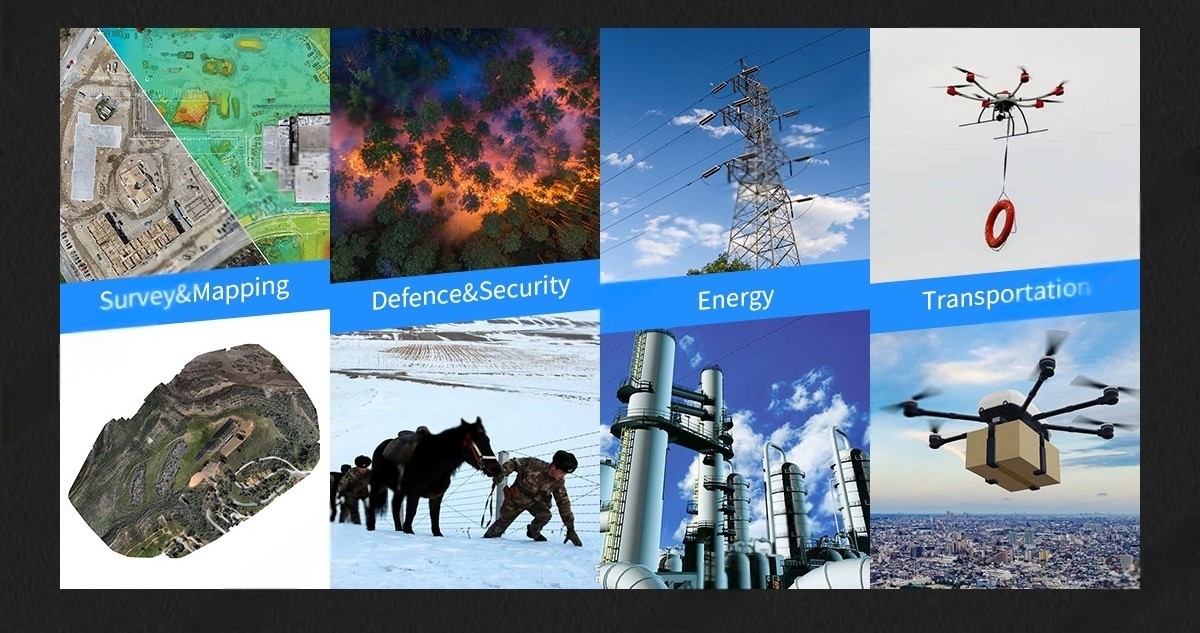 Survey&Mapping

Defence&Security

Energy

Transportation